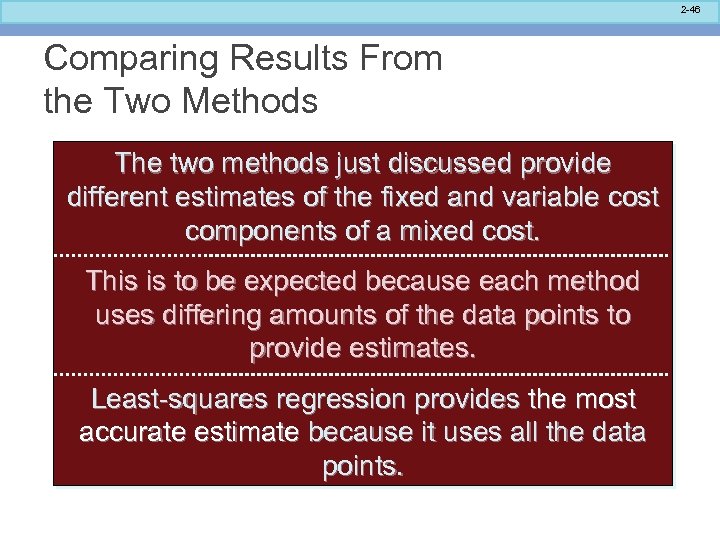 2-46

Comparing Results From the Two Methods

The two methods just discussed provide different estimates of the fixed and variable cost components of a mixed cost.

This is to be expected because each method uses differing amounts of the data points to provide estimates.

Least-squares regression provides the most accurate estimate because it uses all the data points.